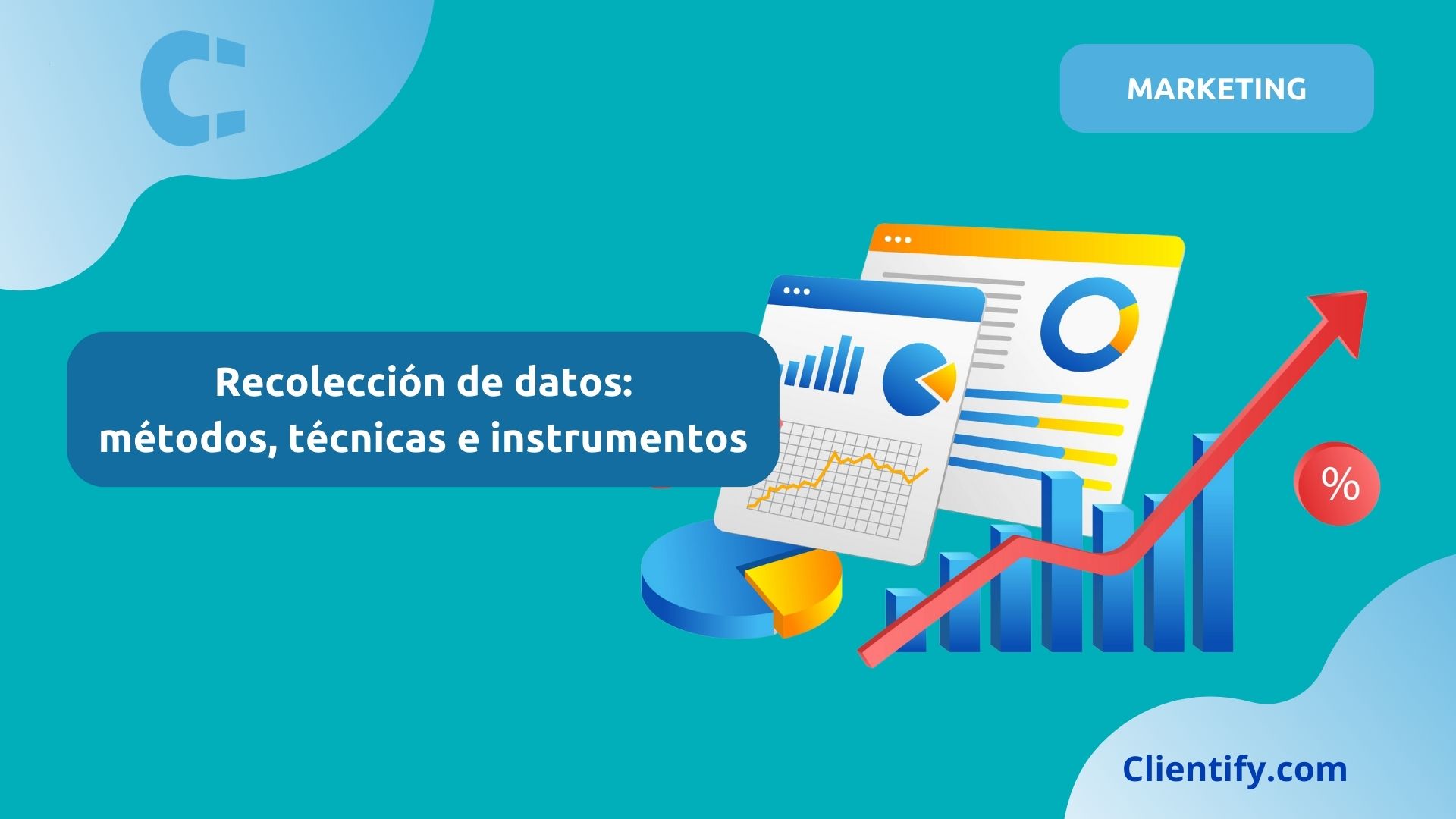 MARKETING

Recolección de datos:
métodos, técnicas e instrumentos

%

Clientify.com